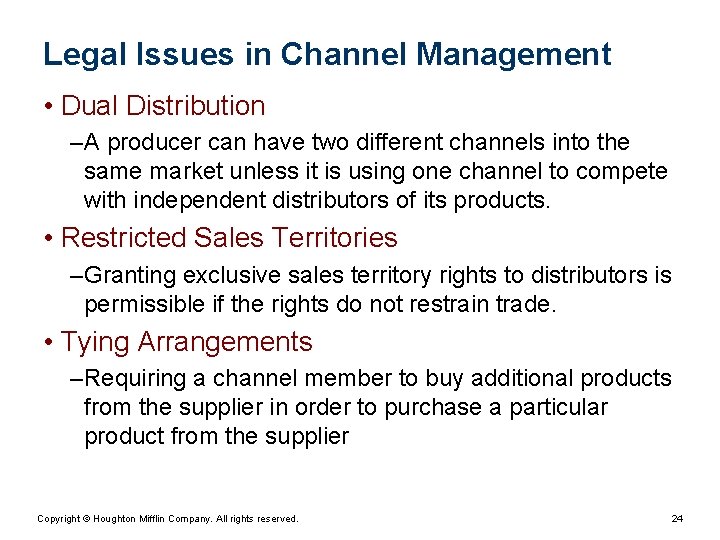 Legal Issues in Channel Management

• Dual Distribution

–A producer can have two different channels into the same market unless it is using one channel to compete with independent distributors of its products.

• Restricted Sales Territories

–Granting exclusive sales territory rights to distributors is permissible if the rights do not restrain trade.

• Tying Arrangements

–Requiring a channel member to buy additional products from the supplier in order to purchase a particular product from the supplier

Copyright © Houghton Mifflin Company. All rights reserved.

24